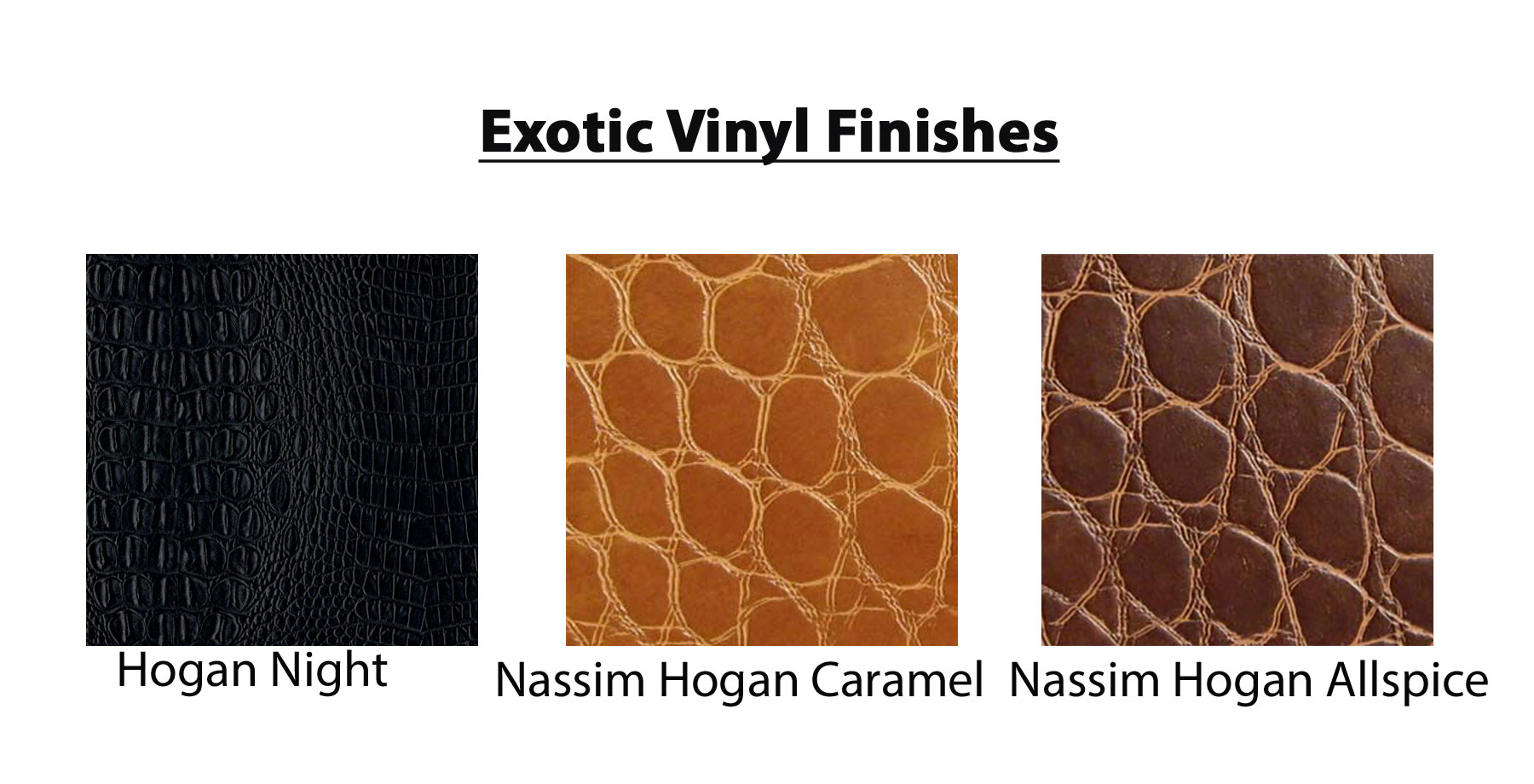 Exotic Vinyl Finishes

Hogan Night

Nassim Hogan Caramel

Nassim Hogan Allspice